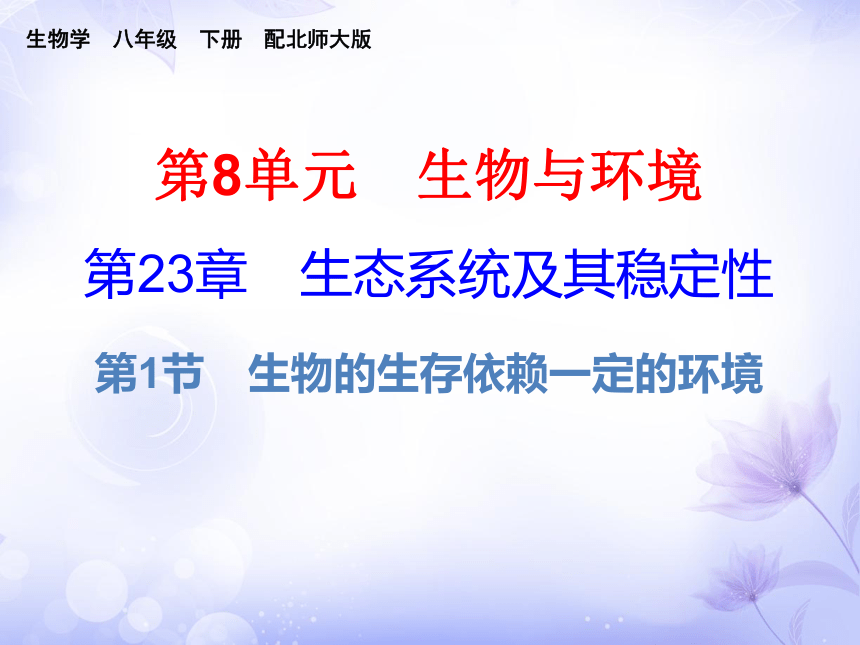 生物学　八年级　下册　配北师大版

第8单元　生物与环境

第23章　生态系统及其稳定性

第1节　生物的生存依赖一定的环境